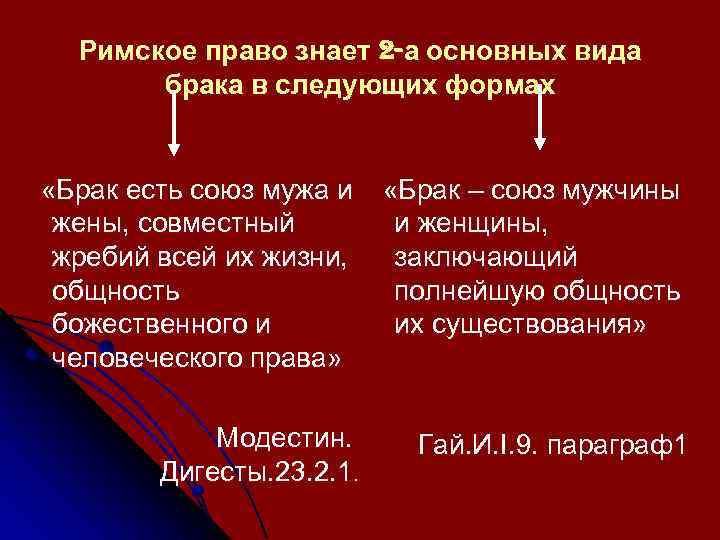 Римское право знает 2-а основных вида брака в следующих формах

«Брак есть союз мужа и жены, совместный жребий всей их жизни, общность божественного и человеческого права»

Модестин. Дигесты.23.2.1.

«Брак – союз мужчины и женщины, заключающий полнейшую общность их существования»

Гай.И.I.9. параграф1